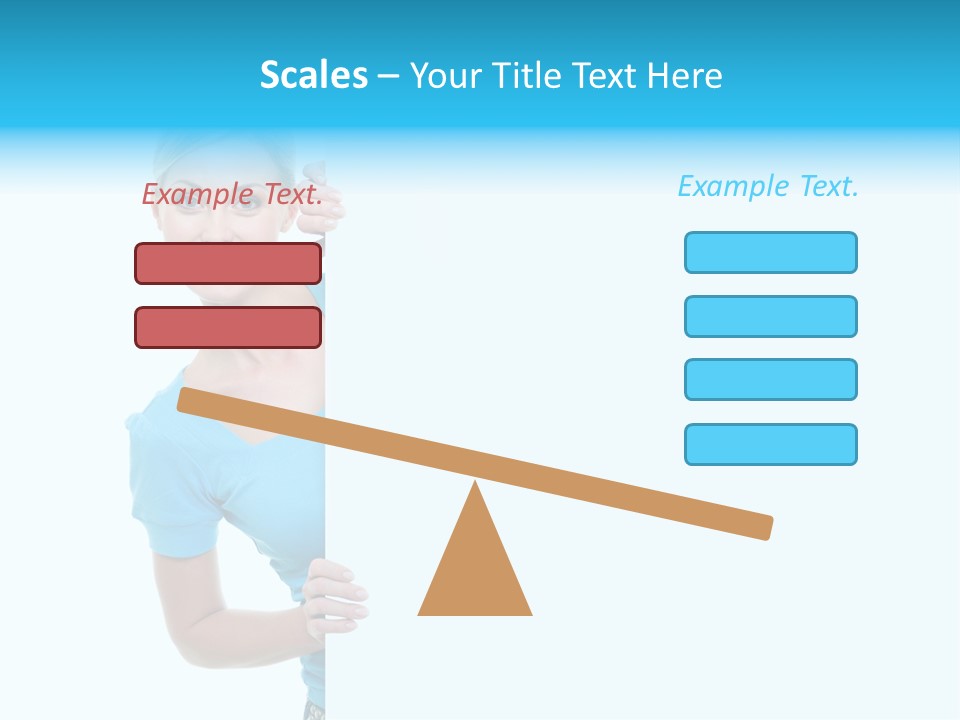 Scales – Your Title Text Here

Example Text.

Example Text.